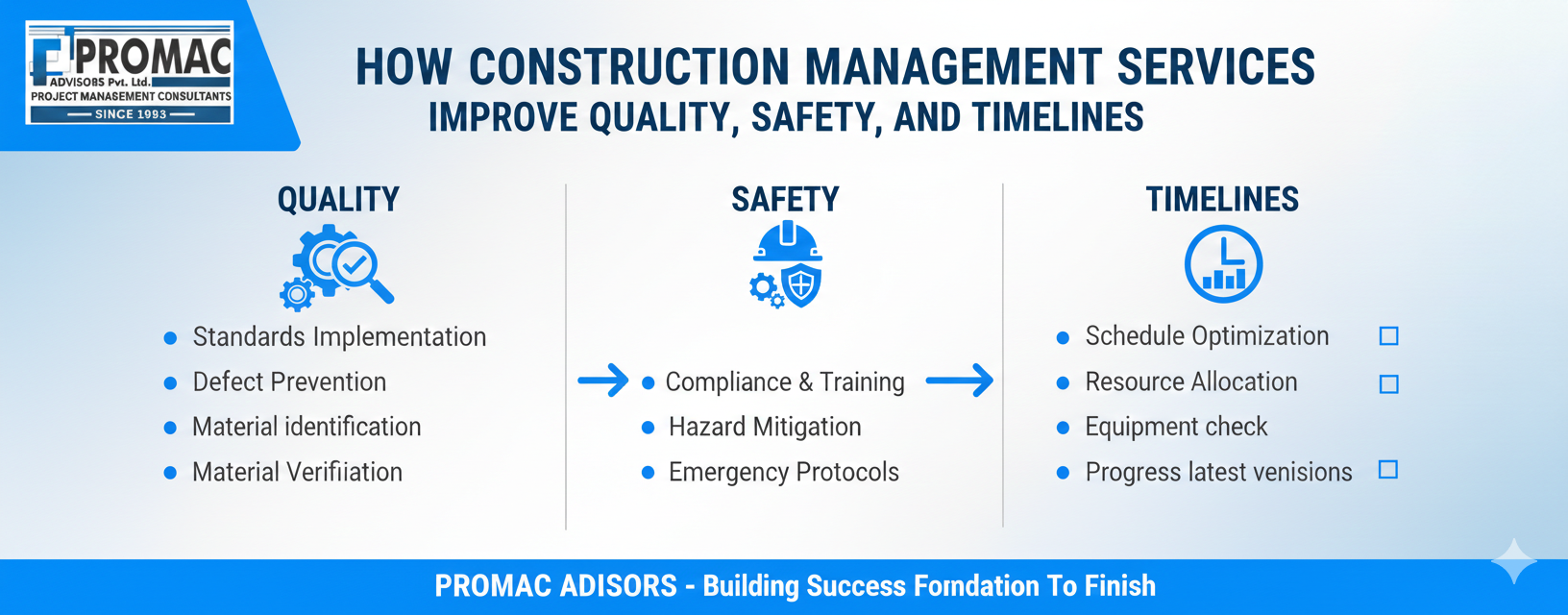 PROMAC
ADVISORS Pvt. Ltd.
PROJECT MANAGEMENT CONSULTANTS
SINCE 1993

HOW CONSTRUCTION MANAGEMENT SERVICES
IMPROVE QUALITY, SAFETY, AND TIMELINES

QUALITY

- Standards Implementation
- Defect Prevention
- Material identification
- Material Verifiiation

SAFETY

- Compliance & Training
- Hazard Mitigation
- Emergency Protocols

TIMELINES

- Schedule Optimization
- Resource Allocation
- Equipment check
- Progress latest venisions

PROMAC ADISORS - Building Success Forndation To Finish